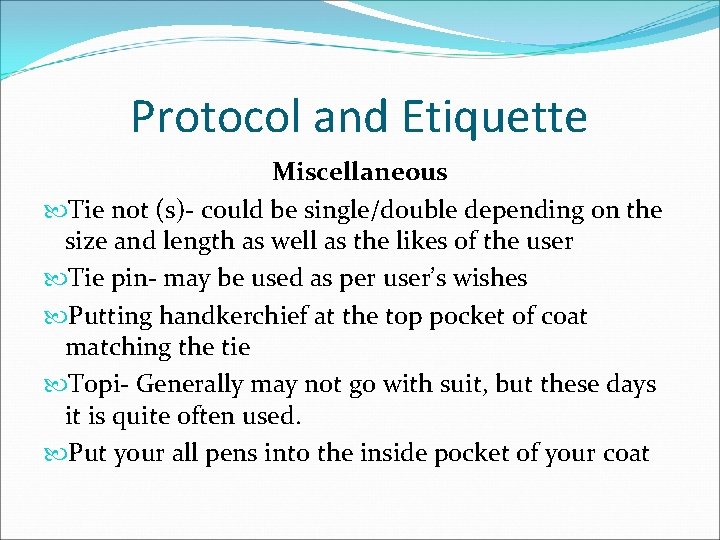 Protocol and Etiquette

Miscellaneous

Tie not (s)- could be single/double depending on the size and length as well as the likes of the user

Tie pin- may be used as per user's wishes

Putting handkerchief at the top pocket of coat matching the tie

Topi- Generally may not go with suit, but these days it is quite often used.

Put your all pens into the inside pocket of your coat